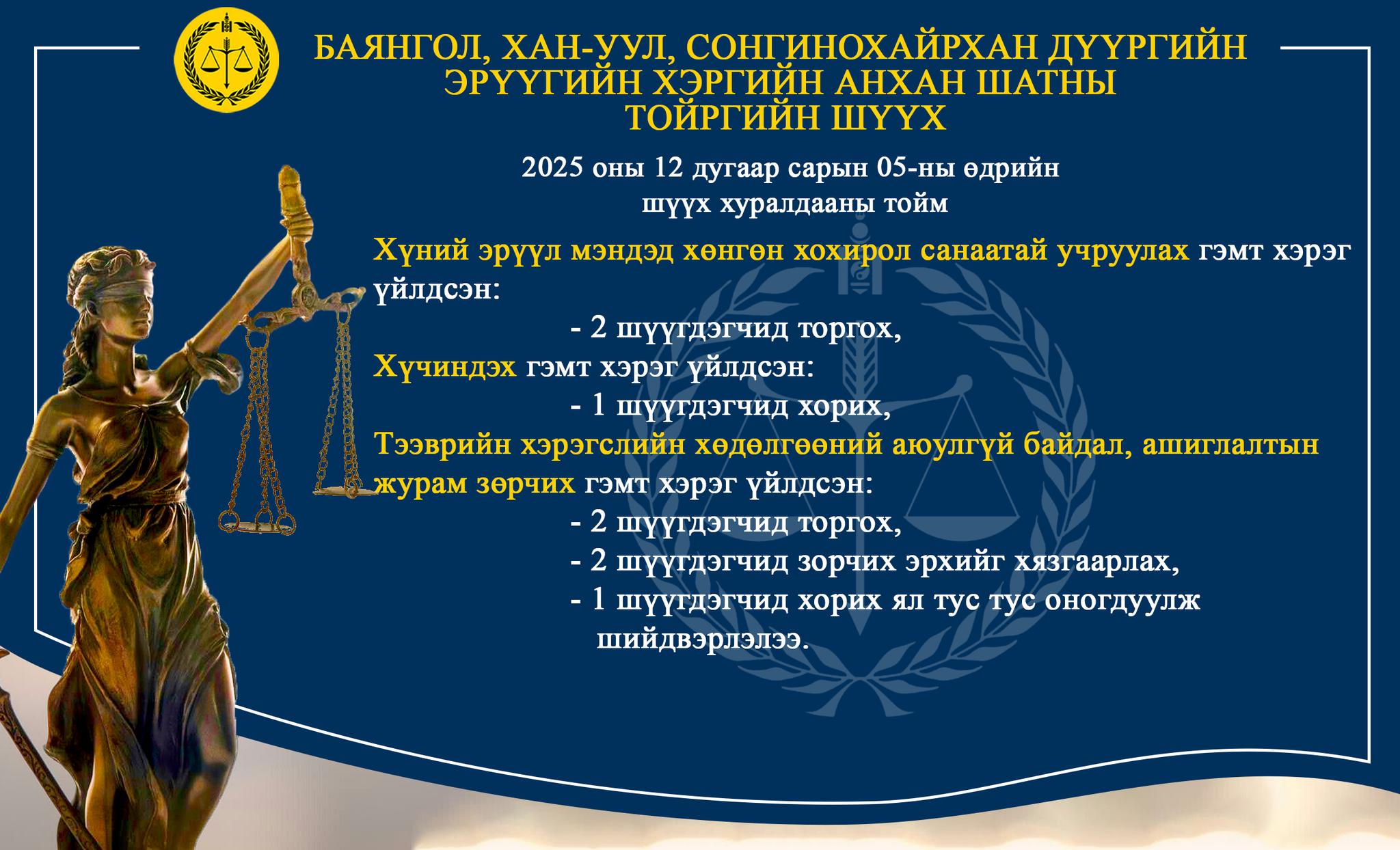 БАЯНГОЛ, ХАН-УУЛ, СОНГИНОХАЙРХАН ДҮҮРГИЙН ЭРҮҮГИЙН ХЭРГИЙН АНХАН ШАТНЫ ТОЙРГИЙН ШҮҮХ

2025 оны 12 дугаар сарын 05-ны өдрийн шүүх хуралдааны тойм

Хүний эрүүл мэндэд хөнгөн хохирол санаатай учруулах гэмт хэрэг үйлдсэн:

- 2 шүүгдэгчид торгох,

Хүчиндэх гэмт хэрэг үйлдсэн:

- 1 шүүгдэгчид хорих,

Тээврийн хэрэгслийн хөдөлгөөний аюулгүй байдал, ашиглалтын журам зөрчих гэмт хэрэг үйлдсэн:

- 2 шүүгдэгчид торгох,
- 2 шүүгдэгчид зорчих эрхийг хязгаарлах,
- 1 шүүгдэгчид хорих ял тус тус оногдуулж шийдвэрлэлээ.